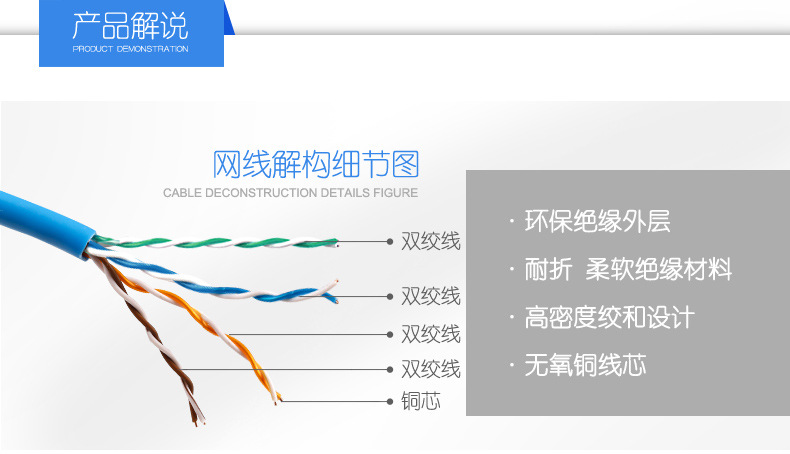 产品解说
PRODUCT DEMONSTRATION

网线解构细节图
CABLE DECONSTRUCTION DETAILS FIGURE

双绞线
双绞线
双绞线
双绞线
铜芯

· 环保绝缘外层
· 耐折 柔软绝缘材料
· 高密度绞和设计
· 无氧铜线芯